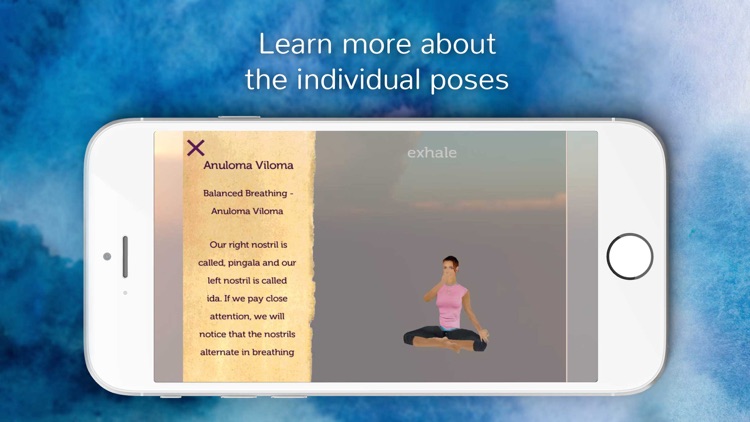 Learn more about the individual poses

X

Anuloma Viloma

Balanced Breathing - Anuloma Viloma

Our right nostril is called, pingala and our left nostril is called ida. If we pay close attention, we will notice that the nostrils alternate in breathing

exhale